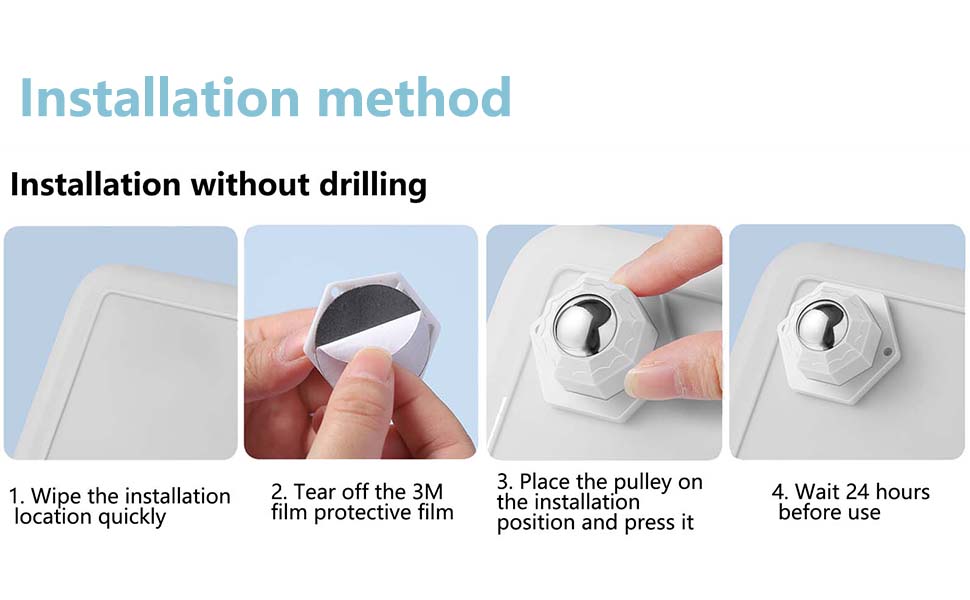 Installation method

Installation without drilling

1. Wipe the installation location quickly

2. Tear off the 3M film protective film

3. Place the pulley on the installation position and press it

4. Wait 24 hours before use